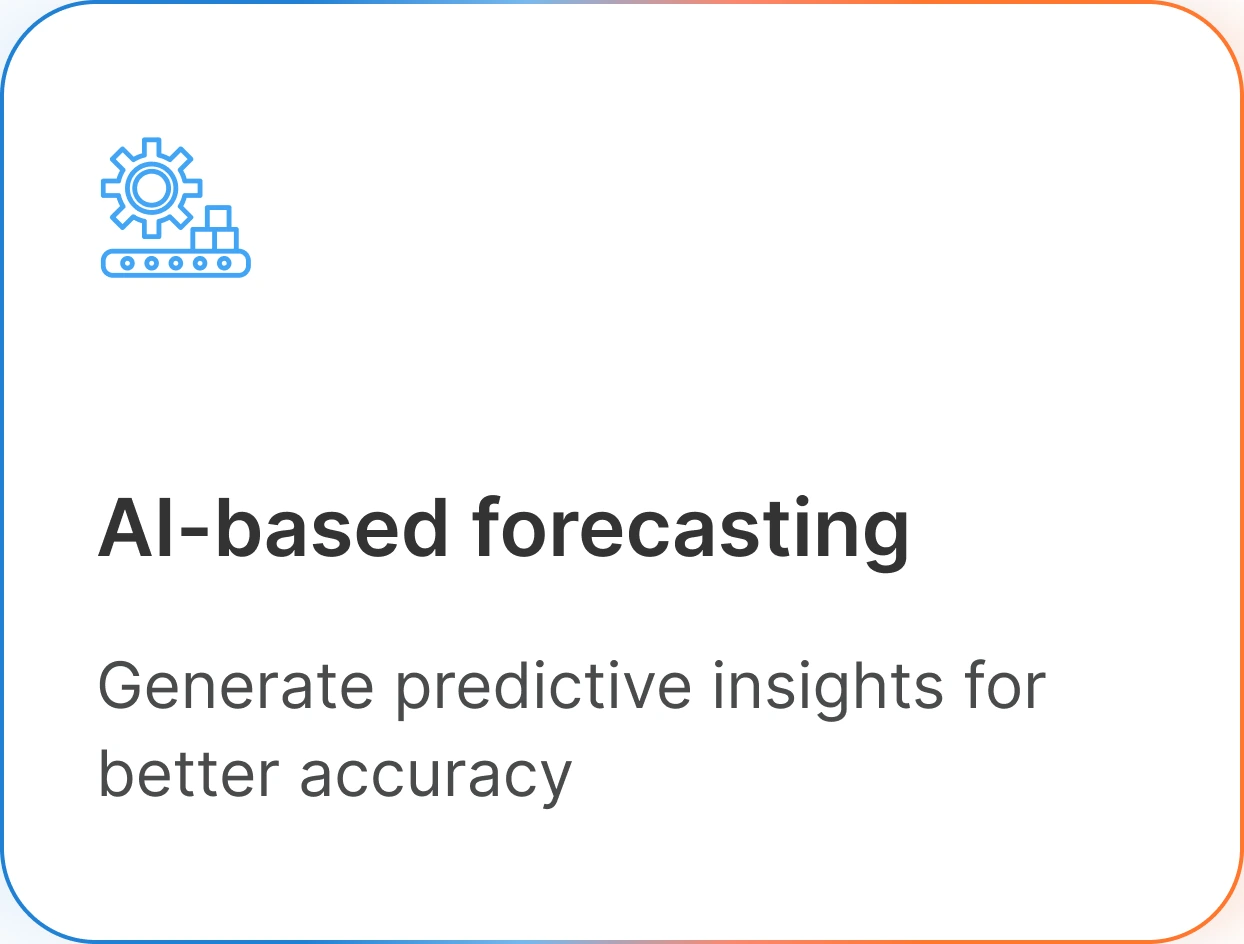 AI-based forecasting

Generate predictive insights for better accuracy